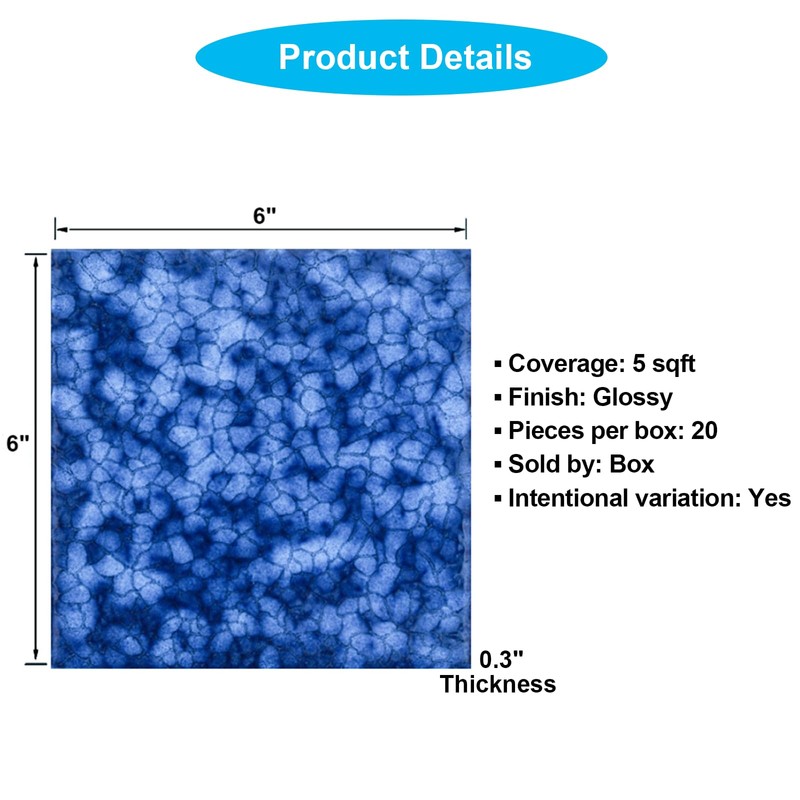 Product Details

6"

6"

▪ Coverage: 5 sqft
▪ Finish: Glossy
▪ Pieces per box: 20
▪ Sold by: Box
▪ Intentional variation: Yes

0.3"
Thickness